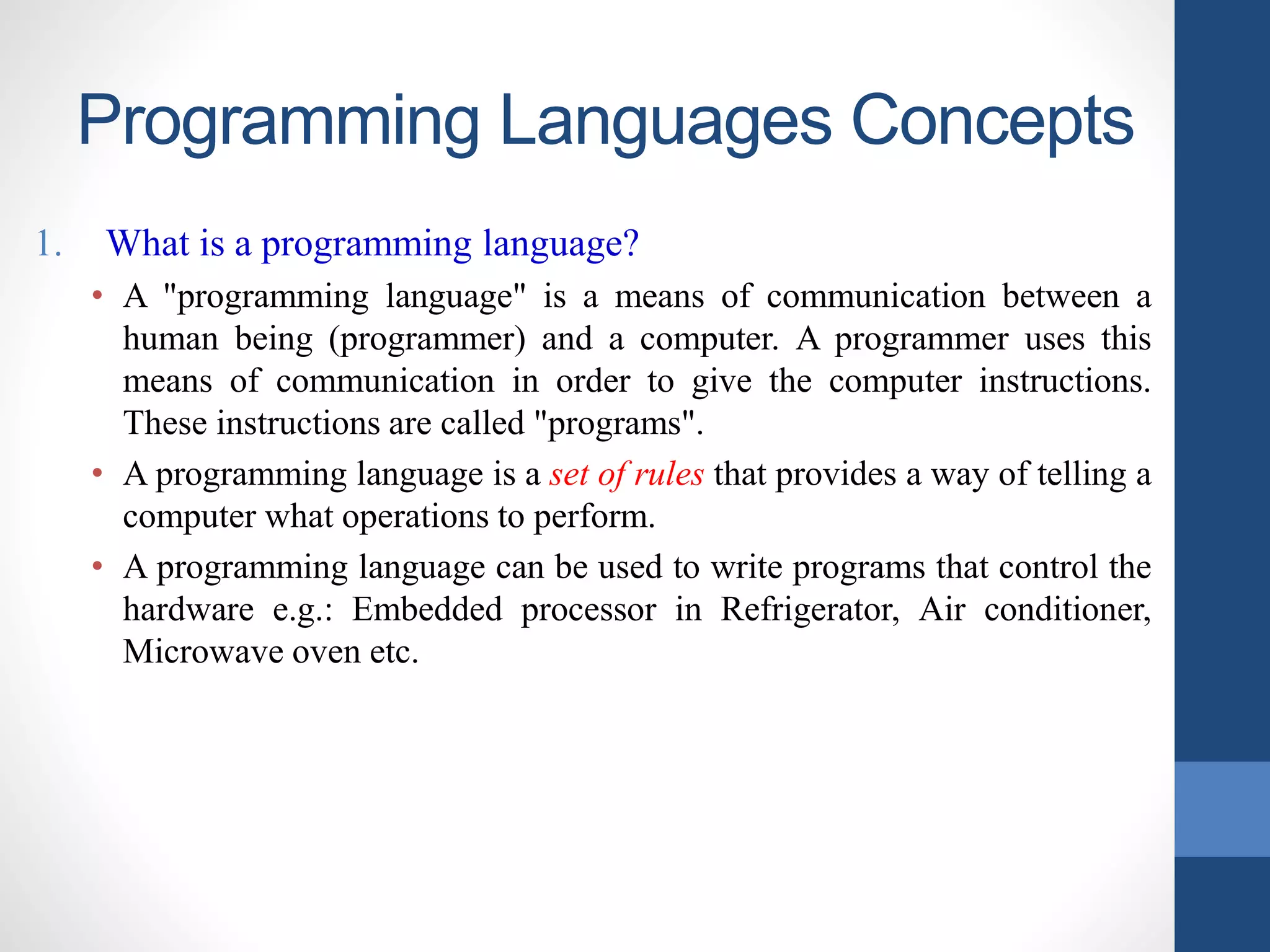 Programming Languages Concepts

1. What is a programming language?

• A "programming language" is a means of communication between a human being (programmer) and a computer. A programmer uses this means of communication in order to give the computer instructions. These instructions are called "programs".

• A programming language is a set of rules that provides a way of telling a computer what operations to perform.

• A programming language can be used to write programs that control the hardware e.g.: Embedded processor in Refrigerator, Air conditioner, Microwave oven etc.